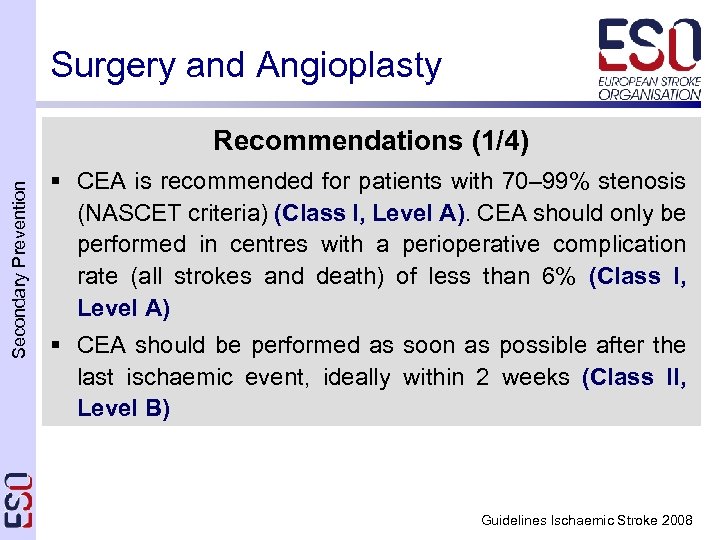 Surgery and Angioplasty

ESO
EUROPEAN STROKE ORGANISATION

Secondary Prevention

Recommendations (1/4)

▪ CEA is recommended for patients with 70–99% stenosis (NASCET criteria) (Class I, Level A). CEA should only be performed in centres with a perioperative complication rate (all strokes and death) of less than 6% (Class I, Level A)

▪ CEA should be performed as soon as possible after the last ischaemic event, ideally within 2 weeks (Class II, Level B)

ESO

Guidelines Ischaemic Stroke 2008